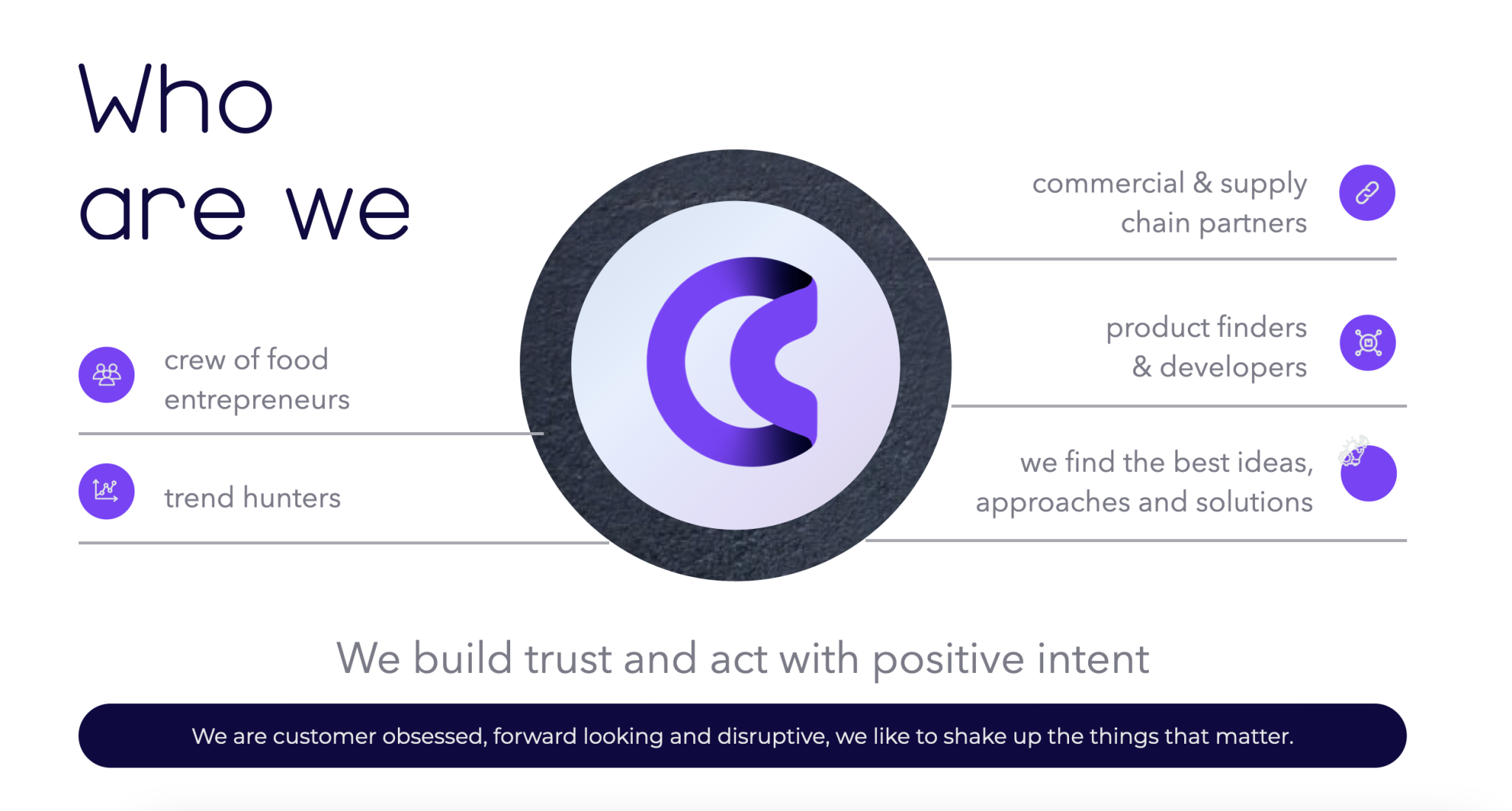 Who are we

crew of food entrepreneurs

trend hunters

commercial & supply chain partners

product finders & developers

we find the best ideas, approaches and solutions

We build trust and act with positive intent

We are customer obsessed, forward looking and disruptive, we like to shake up the things that matter.